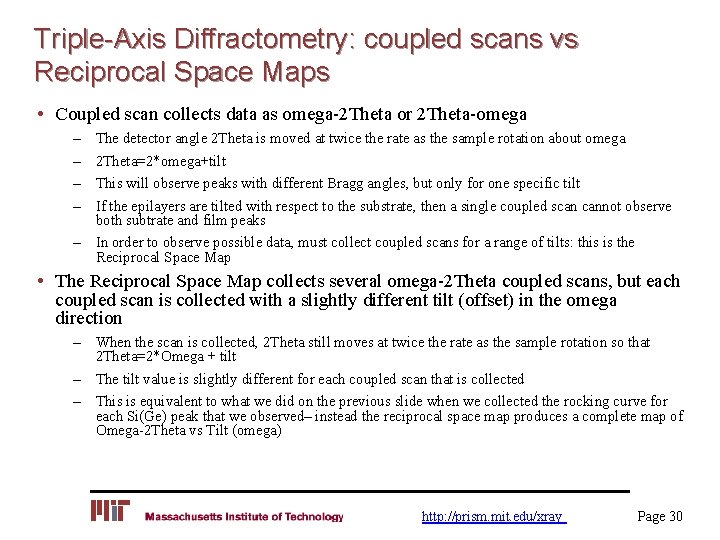 Triple-Axis Diffractometry: coupled scans vs Reciprocal Space Maps

• Coupled scan collects data as omega-2Theta or 2Theta-omega
– The detector angle 2Theta is moved at twice the rate as the sample rotation about omega
– 2Theta=2*omega+tilt
– This will observe peaks with different Bragg angles, but only for one specific tilt
– If the epilayers are tilted with respect to the substrate, then a single coupled scan cannot observe both subtrate and film peaks
– In order to observe possible data, must collect coupled scans for a range of tilts: this is the Reciprocal Space Map

• The Reciprocal Space Map collects several omega-2Theta coupled scans, but each coupled scan is collected with a slightly different tilt (offset) in the omega direction
– When the scan is collected, 2Theta still moves at twice the rate as the sample rotation so that 2Theta=2*Omega + tilt
– The tilt value is slightly different for each coupled scan that is collected
– This is equivalent to what we did on the previous slide when we collected the rocking curve for each Si(Ge) peak that we observed– instead the reciprocal space map produces a complete map of Omega-2Theta vs Tilt (omega)

MIT Massachusetts Institute of Technology http://prism.mit.edu/xray Page 30